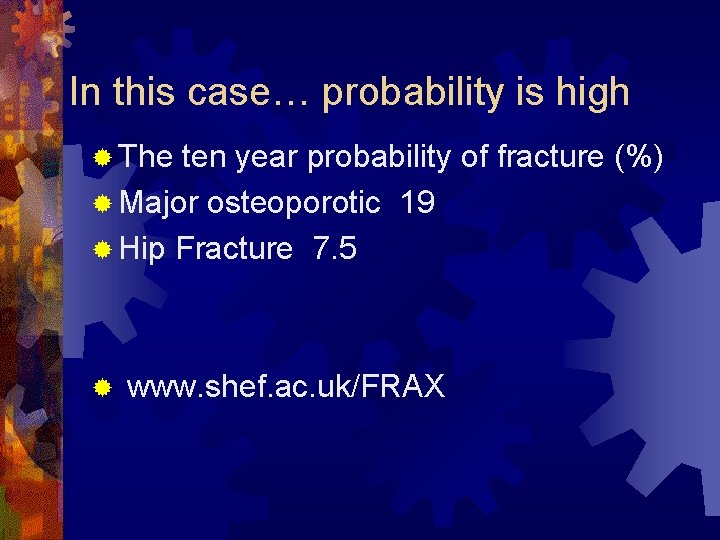 In this case… probability is high

The ten year probability of fracture (%)

Major osteoporotic 19

Hip Fracture 7.5

www.shef.ac.uk/FRAX